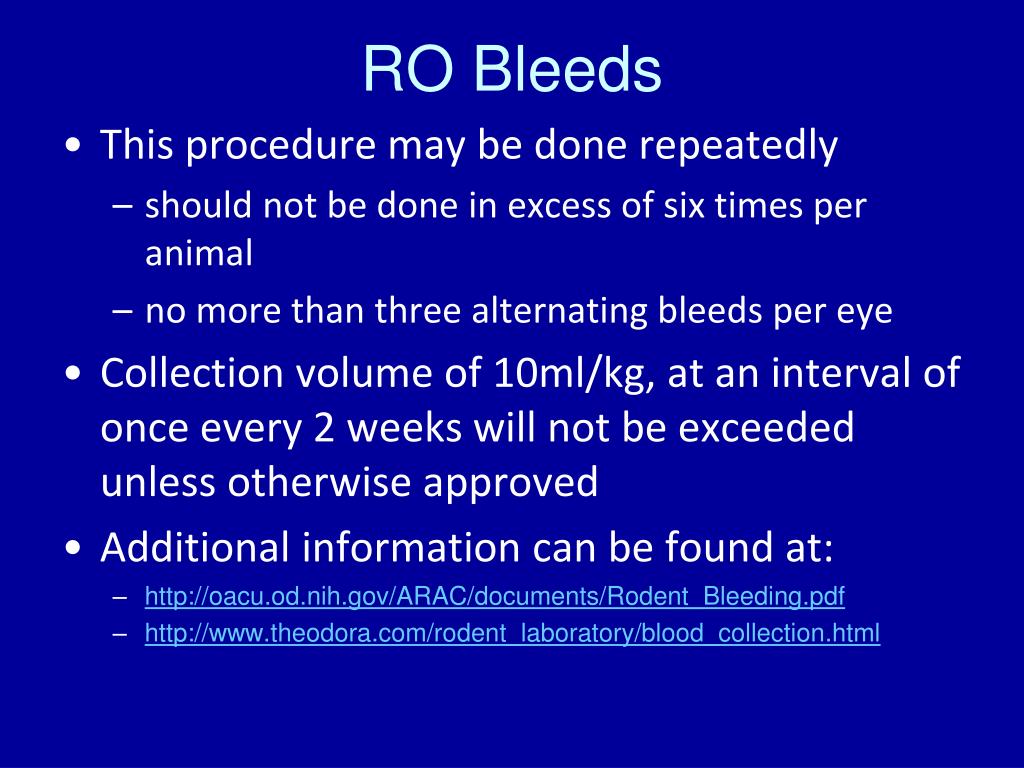 RO Bleeds

• This procedure may be done repeatedly
– should not be done in excess of six times per animal
– no more than three alternating bleeds per eye
• Collection volume of 10ml/kg, at an interval of once every 2 weeks will not be exceeded unless otherwise approved
• Additional information can be found at:
– http://oacu.od.nih.gov/ARAC/documents/Rodent_Bleeding.pdf
– http://www.theodora.com/rodent_laboratory/blood_collection.html